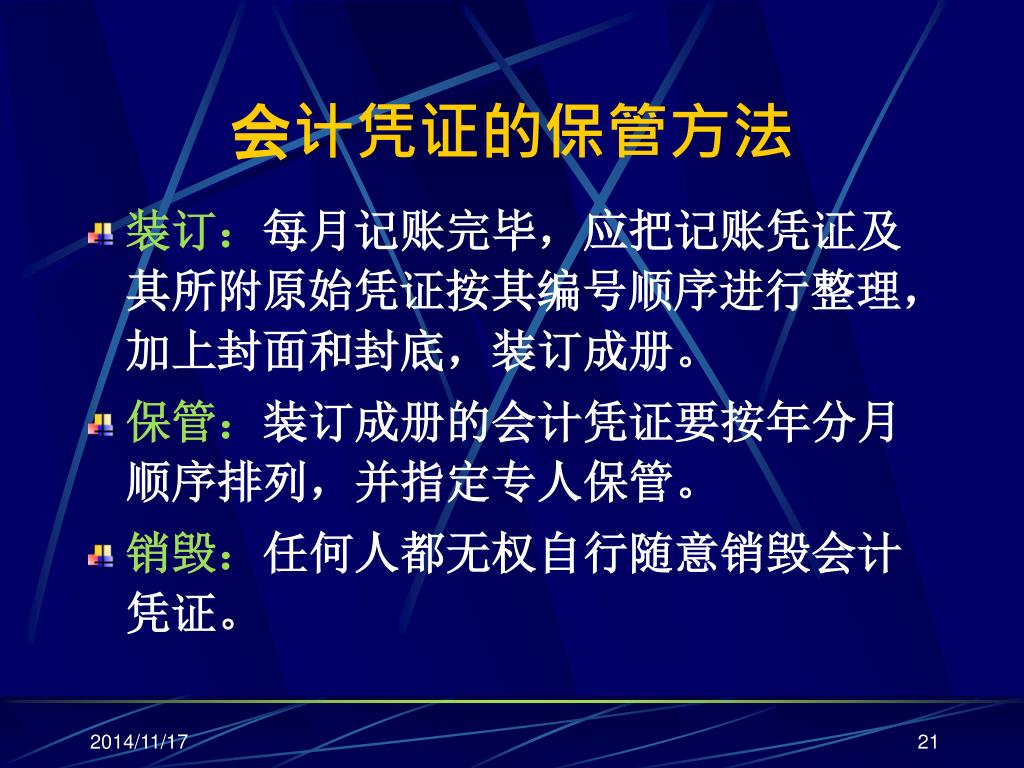 会计凭证的保管方法

装订：每月记账完毕，应把记账凭证及其所附原始凭证按其编号顺序进行整理，加上封面和封底，装订成册。

保管：装订成册的会计凭证要按年分月顺序排列，并指定专人保管。

销毁：任何人都无权自行随意销毁会计凭证。

2014/11/17

21